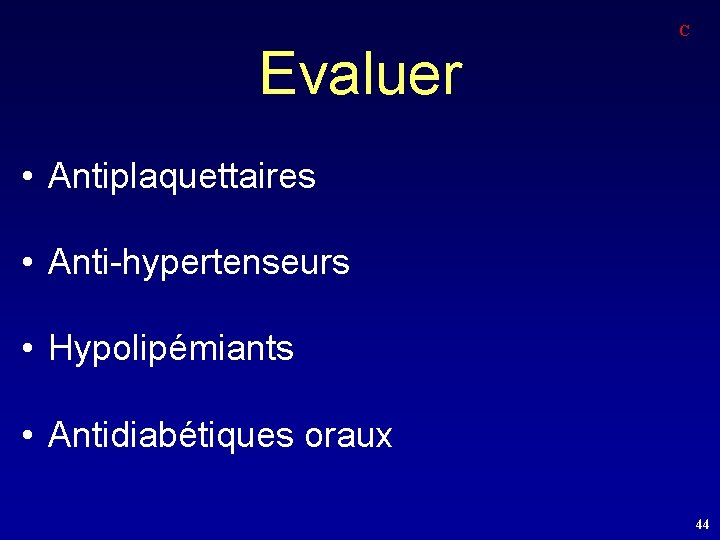 C

Evaluer

• Antiplaquettaires

• Anti-hypertenseurs

• Hypolipémiants

• Antidiabétiques oraux

44